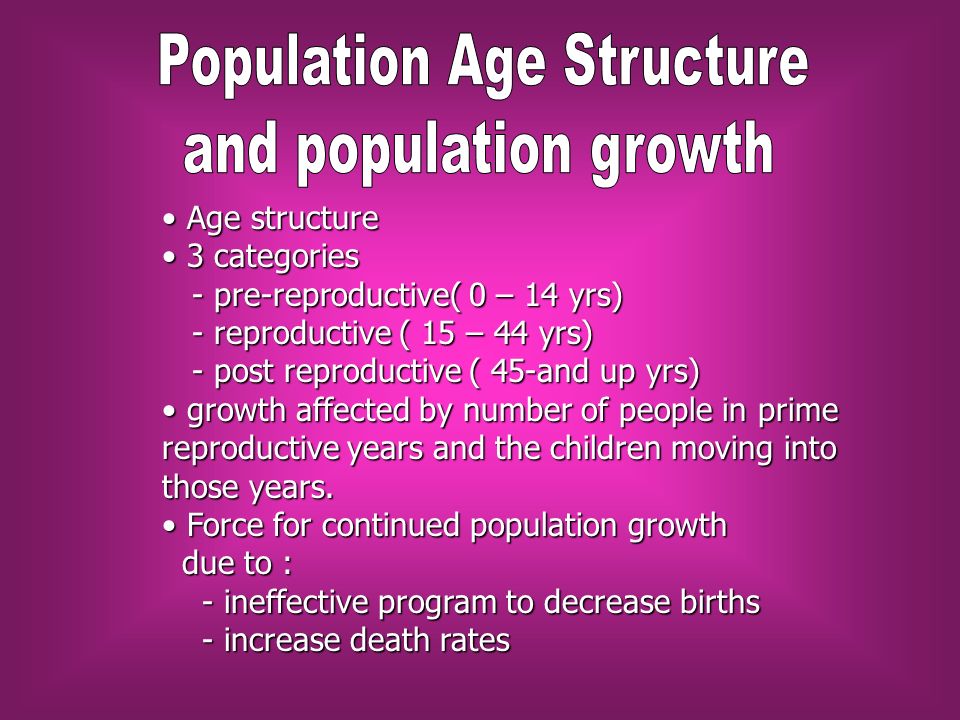 Population Age Structure and population growth

• Age structure
• 3 categories
- pre-reproductive( 0 – 14 yrs)
- reproductive ( 15 – 44 yrs)
- post reproductive ( 45-and up yrs)
• growth affected by number of people in prime reproductive years and the children moving into those years.
• Force for continued population growth due to :
- ineffective program to decrease births
- increase death rates